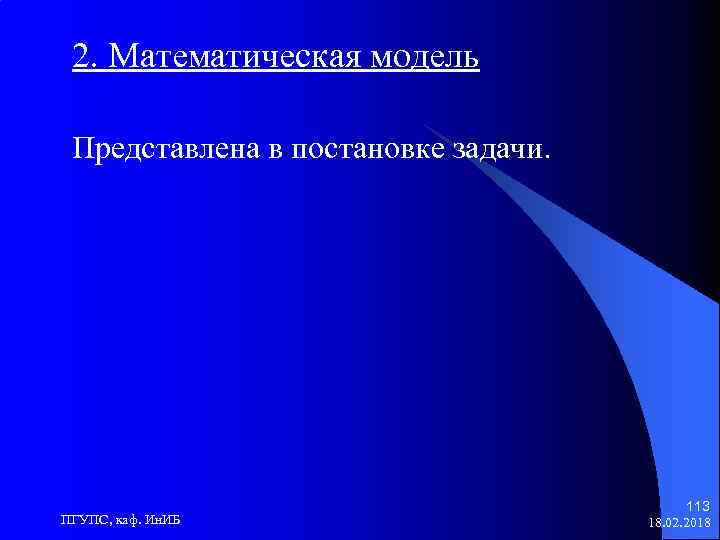 2. Математическая модель

Представлена в постановке задачи.

ПГУПС, каф. ИнИБ

113
18.02.2018